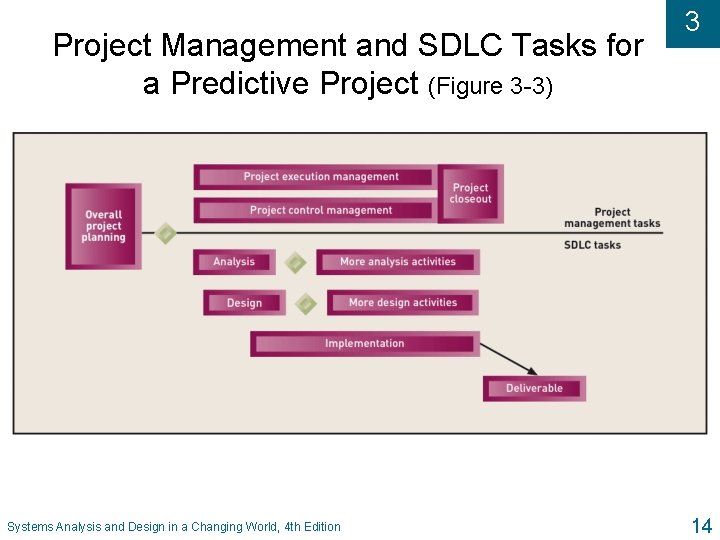 3

Project Management and SDLC Tasks for a Predictive Project (Figure 3-3)

Overall project planning

Project execution management

Project control management

Project closeout

Project management tasks

SDLC tasks

Analysis

More analysis activities

Design

More design activities

Implementation

Deliverable

Systems Analysis and Design in a Changing World, 4th Edition

14